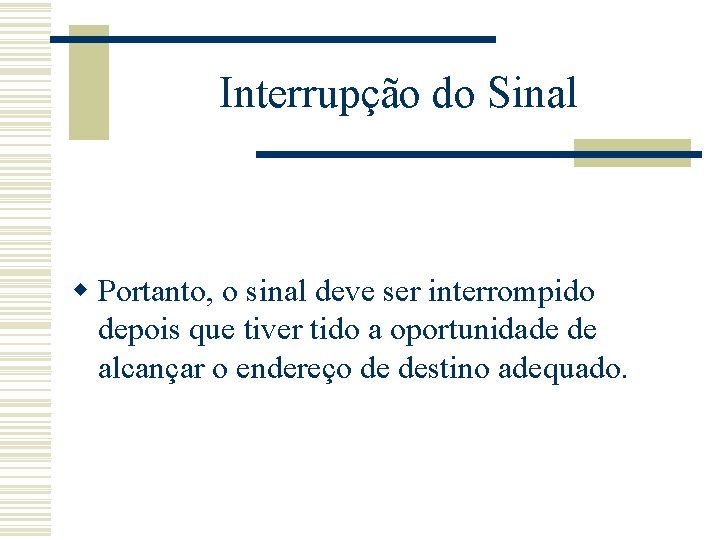 Interrupção do Sinal

Portanto, o sinal deve ser interrompido depois que tiver tido a oportunidade de alcançar o endereço de destino adequado.